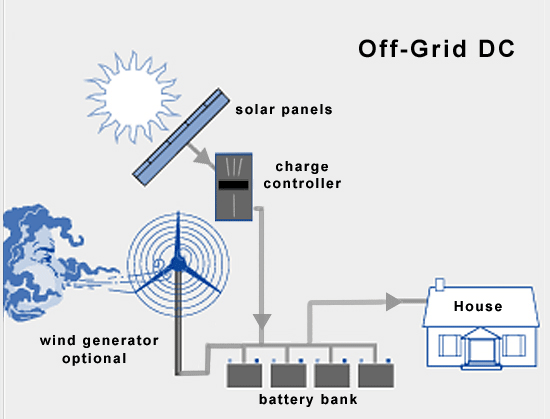 Off-Grid DC

solar panels

charge controller

wind generator optional

House

battery bank